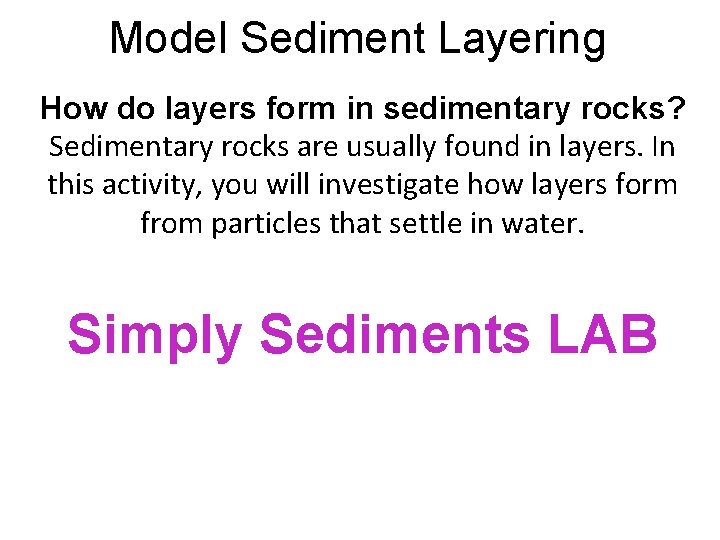 Model Sediment Layering

How do layers form in sedimentary rocks?
Sedimentary rocks are usually found in layers. In this activity, you will investigate how layers form from particles that settle in water.

Simply Sediments LAB